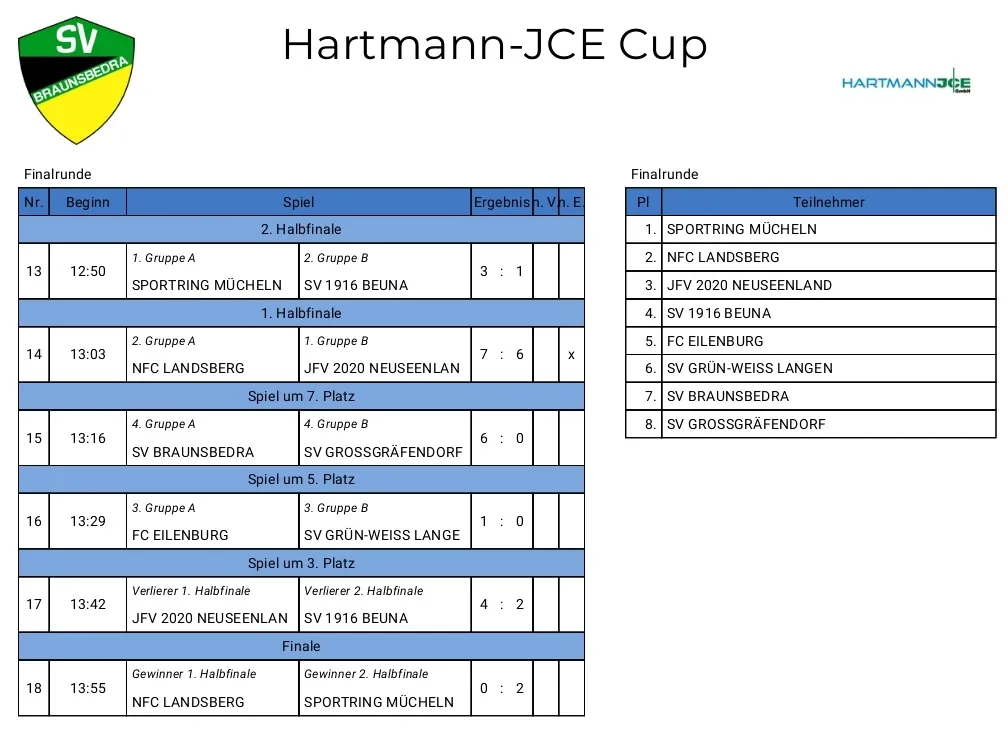 SV BRAUNSBEDRA

Hartmann-JCE Cup

HARTMANNJCE GmbH

Finalrunde

| Nr. | Beginn | Spiel | | Ergebnis | n. V. | n. E. |
|---|---|---|---|---|---|---|
| 2. Halbfinale | | | | | | |
| 13 | 12:50 | 1. Gruppe A SPORTRING MÜCHELN | 2. Gruppe B SV 1916 BEUNA | 3 : 1 | | |
| 1. Halbfinale | | | | | | |
| 14 | 13:03 | 2. Gruppe A NFC LANDSBERG | 1. Gruppe B JFV 2020 NEUSEENLAN | 7 : 6 | | x |
| Spiel um 7. Platz | | | | | | |
| 15 | 13:16 | 4. Gruppe A SV BRAUNSBEDRA | 4. Gruppe B SV GROSSGRÄFENDORF | 6 : 0 | | |
| Spiel um 5. Platz | | | | | | |
| 16 | 13:29 | 3. Gruppe A FC EILENBURG | 3. Gruppe B SV GRÜN-WEISS LANGE | 1 : 0 | | |
| Spiel um 3. Platz | | | | | | |
| 17 | 13:42 | Verlierer 1. Halbfinale JFV 2020 NEUSEENLAN | Verlierer 2. Halbfinale SV 1916 BEUNA | 4 : 2 | | |
| Finale | | | | | | |
| 18 | 13:55 | Gewinner 1. Halbfinale NFC LANDSBERG | Gewinner 2. Halbfinale SPORTRING MÜCHELN | 0 : 2 | | |

Finalrunde

| Pl | Teilnehmer |
|---|---|
| 1. | SPORTRING MÜCHELN |
| 2. | NFC LANDSBERG |
| 3. | JFV 2020 NEUSEENLAND |
| 4. | SV 1916 BEUNA |
| 5. | FC EILENBURG |
| 6. | SV GRÜN-WEISS LANGEN |
| 7. | SV BRAUNSBEDRA |
| 8. | SV GROSSGRÄFENDORF |